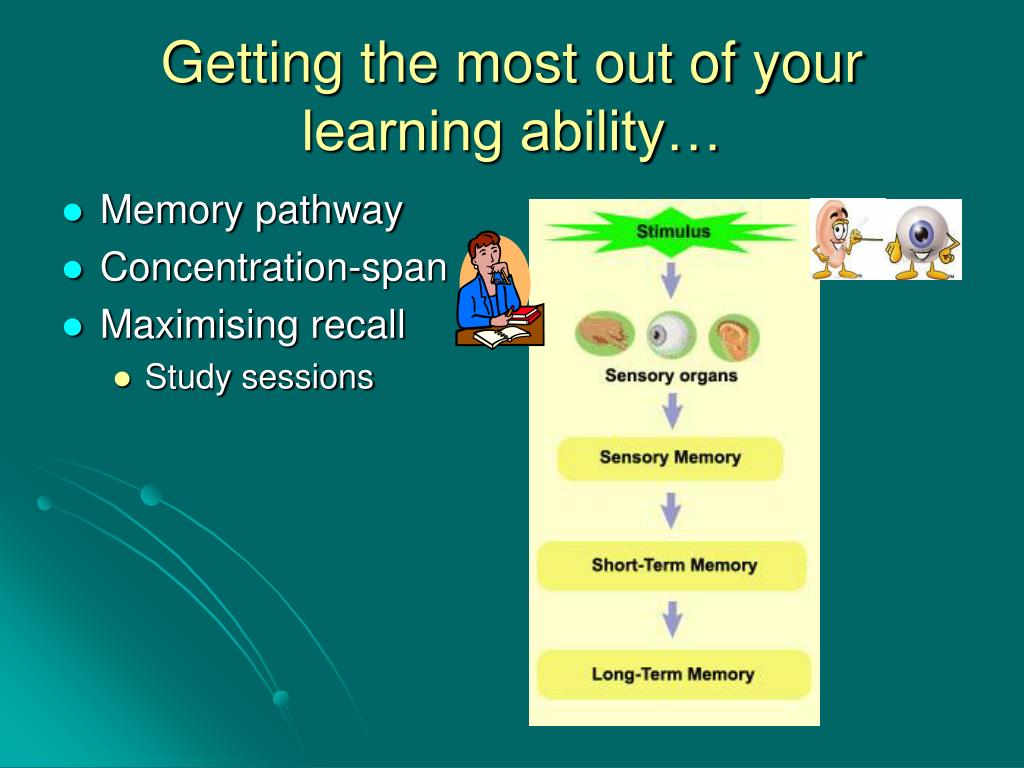 Getting the most out of your learning ability…

- Memory pathway
- Concentration-span
- Maximising recall
  - Study sessions

Stimulus

Sensory organs

Sensory Memory

Short-Term Memory

Long-Term Memory